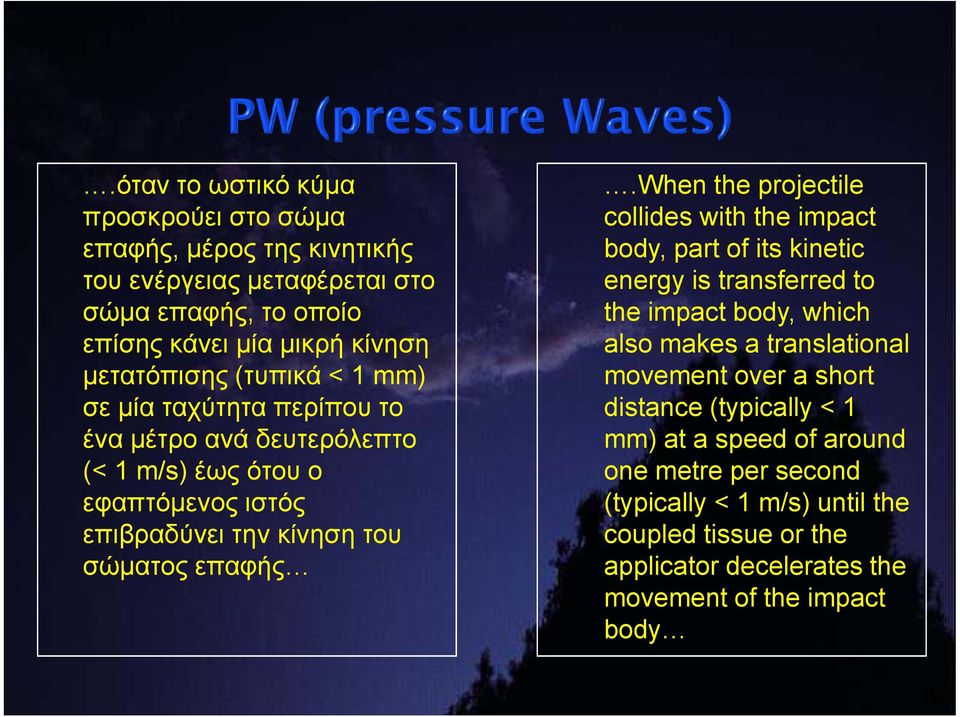 PW (pressure Waves)

….όταν το ωστικό κύμα προσκρούει στο σώμα επαφής, μέρος της κινητικής του ενέργειας μεταφέρεται στο σώμα επαφής, το οποίο επίσης κάνει μία μικρή κίνηση μετατόπισης (τυπικά < 1 mm) σε μία ταχύτητα περίπου το ένα μέτρο ανά δευτερόλεπτο (< 1 m/s) έως ότου ο εφαπτόμενος ιστός επιβραδύνει την κίνηση του σώματος επαφής…

….When the projectile collides with the impact body, part of its kinetic energy is transferred to the impact body, which also makes a translational movement over a short distance (typically < 1 mm) at a speed of around one metre per second (typically < 1 m/s) until the coupled tissue or the applicator decelerates the movement of the impact body…